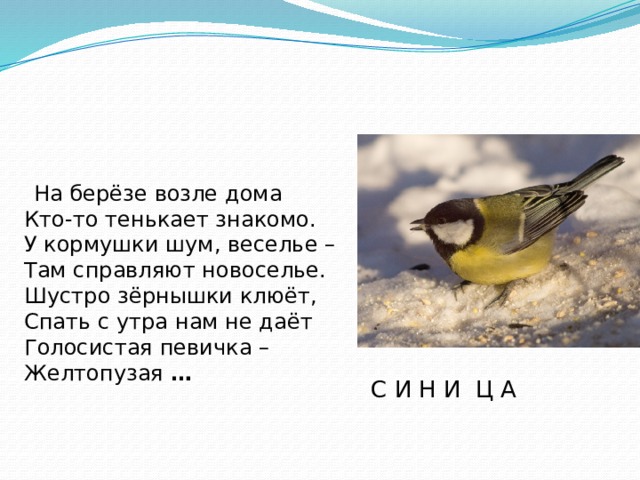 На берёзе возле дома
Кто-то тенькает знакомо.
У кормушки шум, веселье –
Там справляют новоселье.
Шустро зёрнышки клюёт,
Спать с утра нам не даёт
Голосистая певичка –
Желтопузая ...

С И Н И Ц А